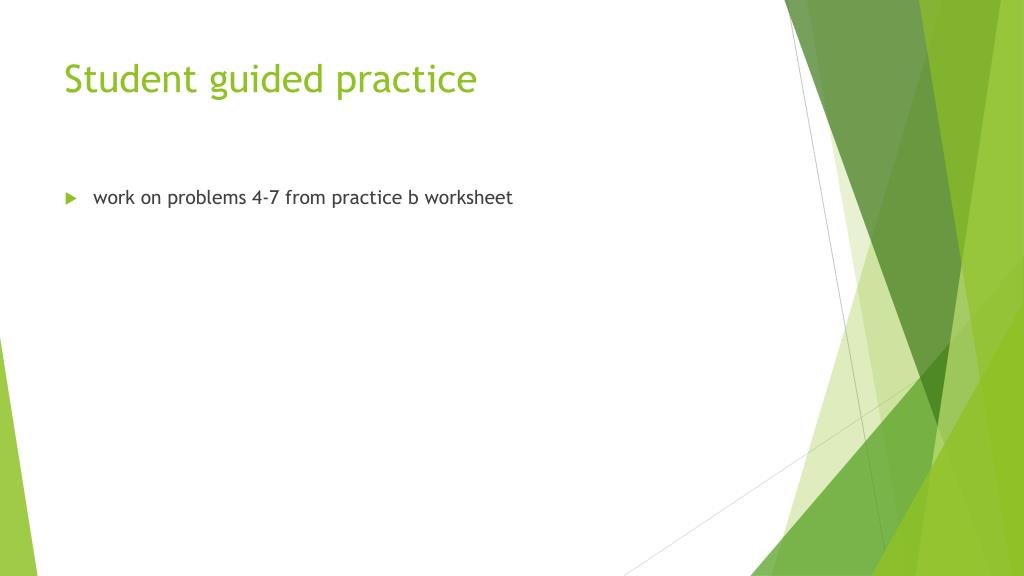 Student guided practice

work on problems 4-7 from practice b worksheet